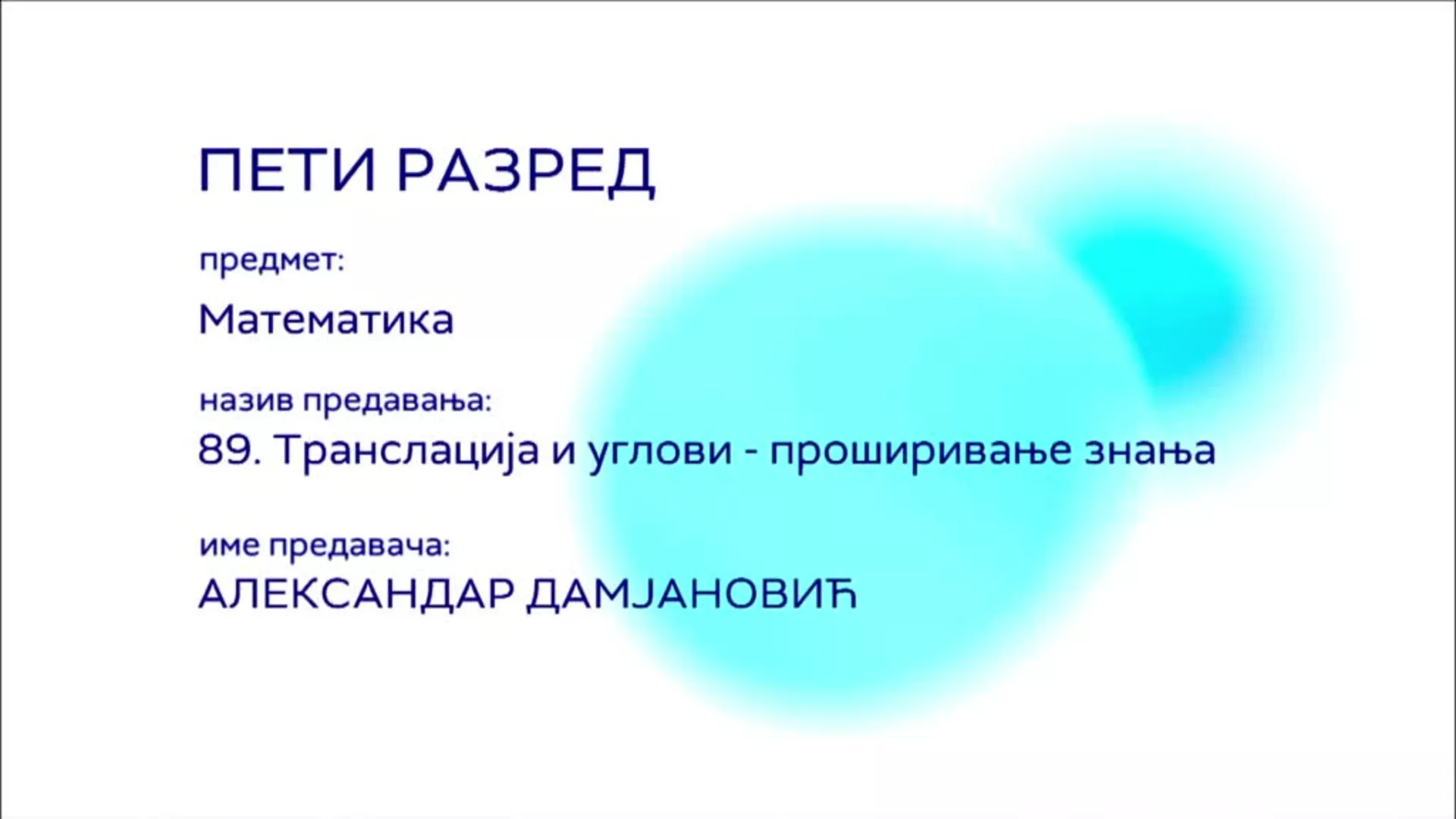 ПЕТИ РАЗРЕД

предмет:

Математика

назив предавања:

89. Транслација и углови - проширивање знања

име предавача:

АЛЕКСАНДАР ДАМЈАНОВИЋ